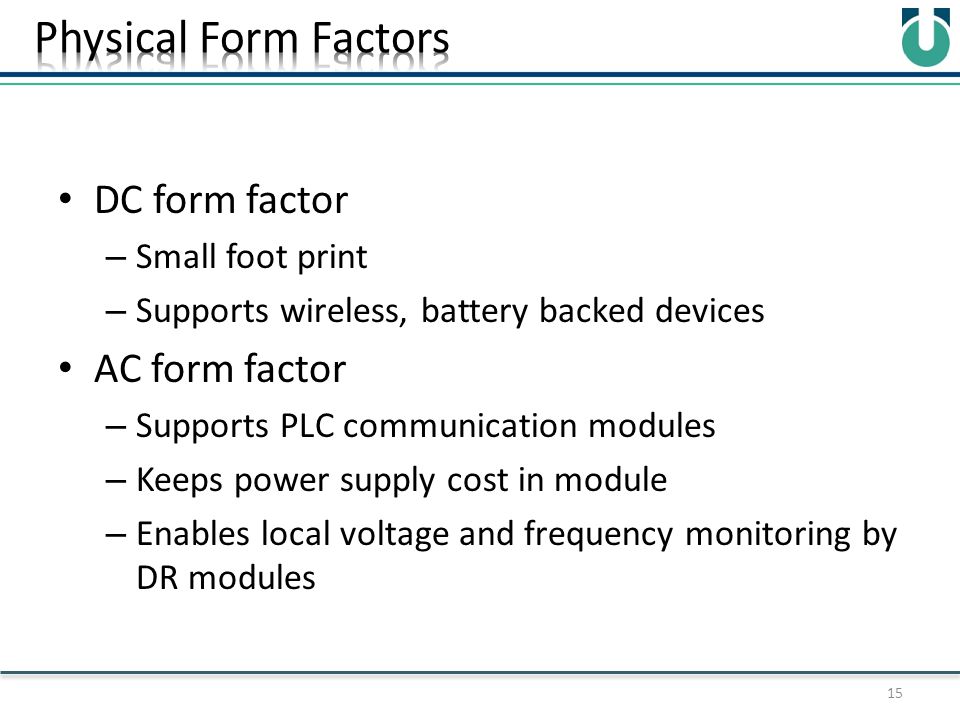 Physical Form Factors

• DC form factor
– Small foot print
– Supports wireless, battery backed devices

• AC form factor
– Supports PLC communication modules
– Keeps power supply cost in module
– Enables local voltage and frequency monitoring by DR modules

15